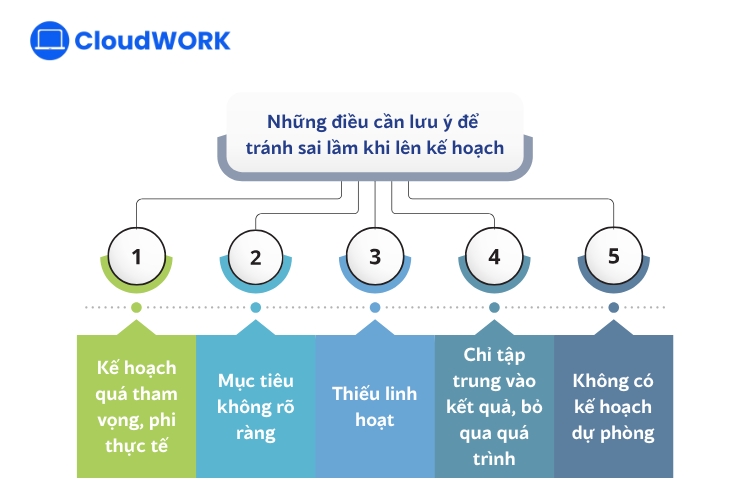 CloudWORK

Những điều cần lưu ý để tránh sai lầm khi lên kế hoạch

1

2

3

4

5

Kế hoạch quá tham vọng, phi thực tế

Mục tiêu không rõ ràng

Thiếu linh hoạt

Chỉ tập trung vào kết quả, bỏ qua quá trình

Không có kế hoạch dự phòng